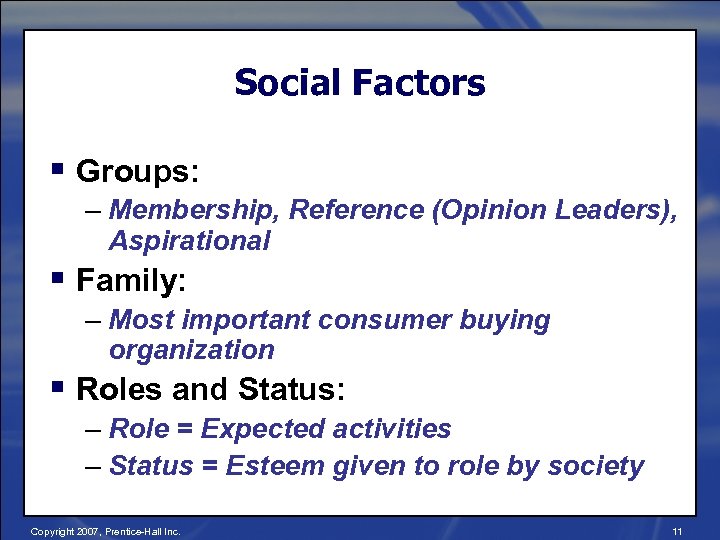 Social Factors

▪ Groups:
– Membership, Reference (Opinion Leaders), Aspirational

▪ Family:
– Most important consumer buying organization

▪ Roles and Status:
– Role = Expected activities
– Status = Esteem given to role by society

Copyright 2007, Prentice-Hall Inc.

11